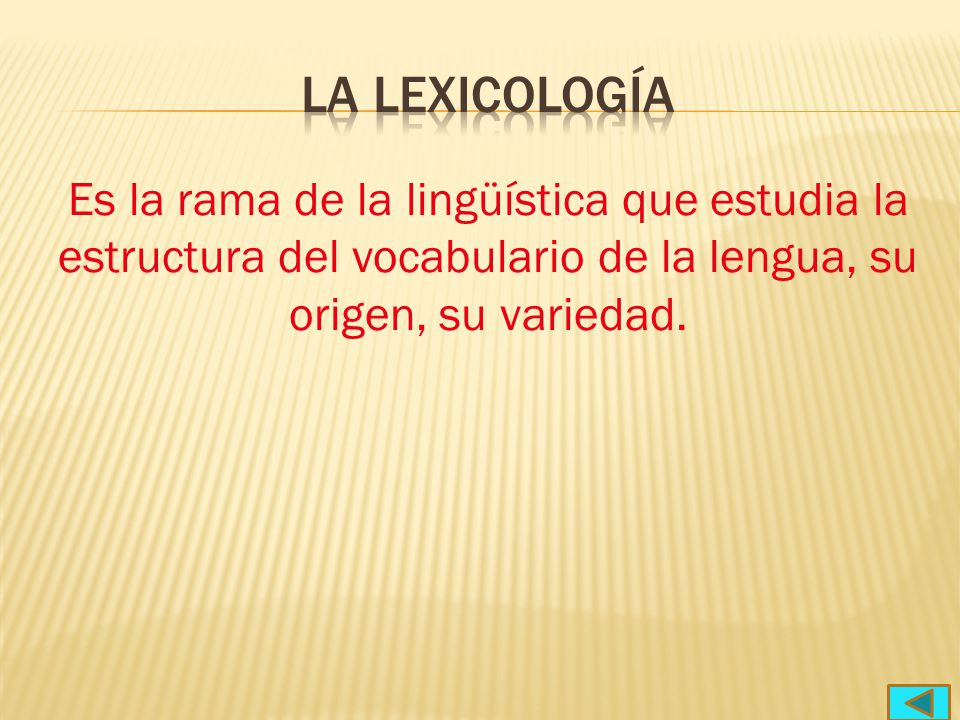 LA LEXICOLOGÍA

Es la rama de la lingüística que estudia la estructura del vocabulario de la lengua, su origen, su variedad.